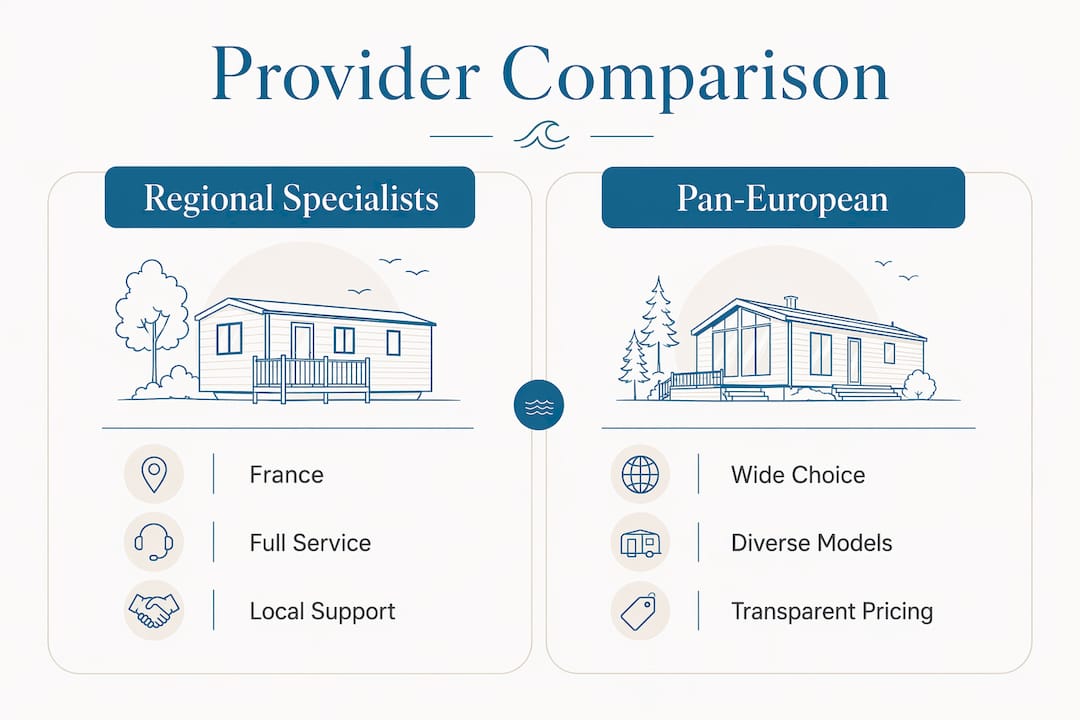 Provider Comparison

Regional Specialists

France

Full Service

Local Support

Pan-European

Wide Choice

Diverse Models

Transparent Pricing